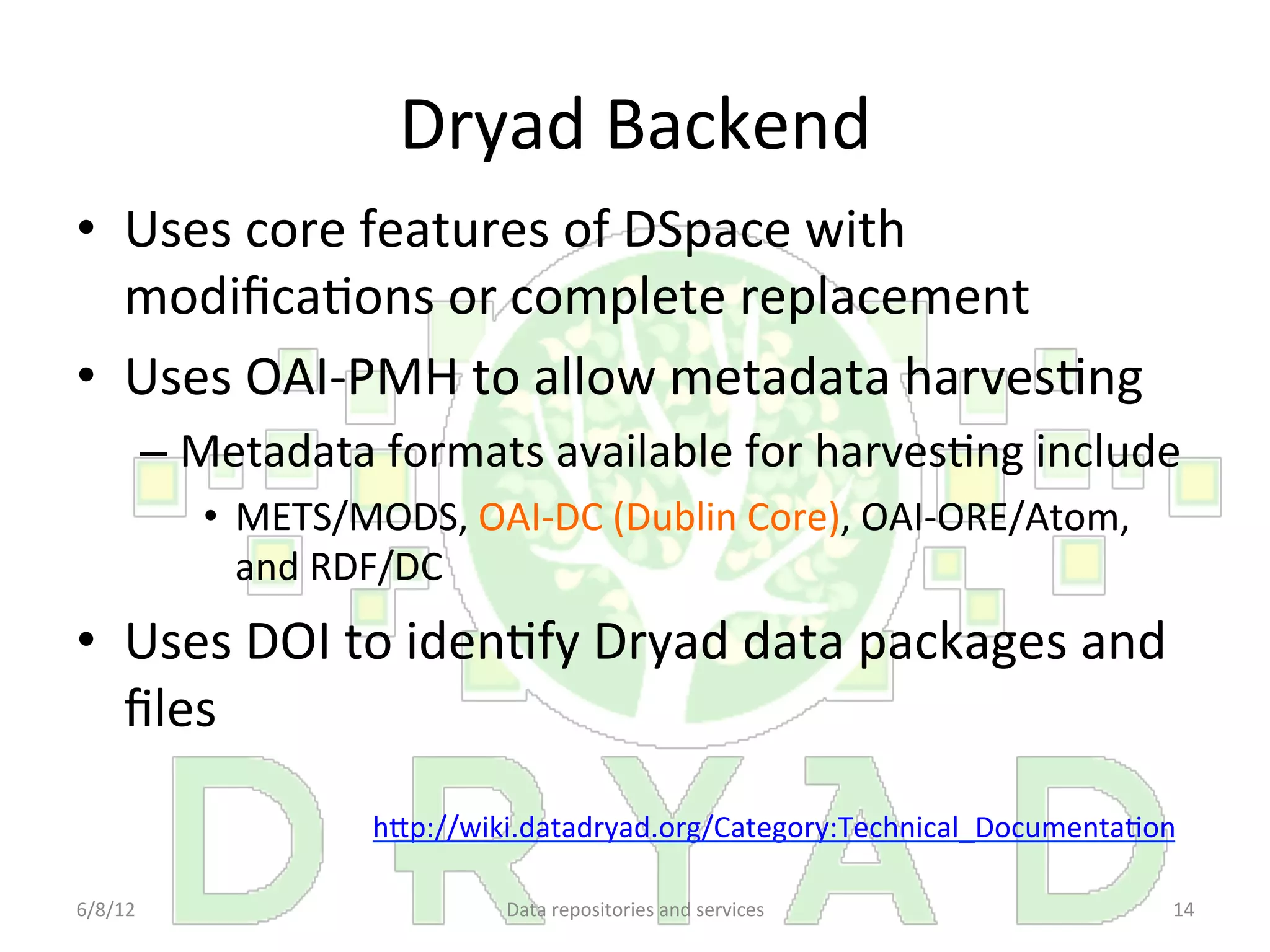 Dryad Backend

• Uses core features of DSpace with modifications or complete replacement

• Uses OAI-PMH to allow metadata harvesting

– Metadata formats available for harvesting include

• METS/MODS, OAI-DC (Dublin Core), OAI-ORE/Atom, and RDF/DC

• Uses DOI to identify Dryad data packages and files

DRYAD

http://wiki.datadryad.org/Category:Technical_Documentation

6/8/12

Data repositories and services

14